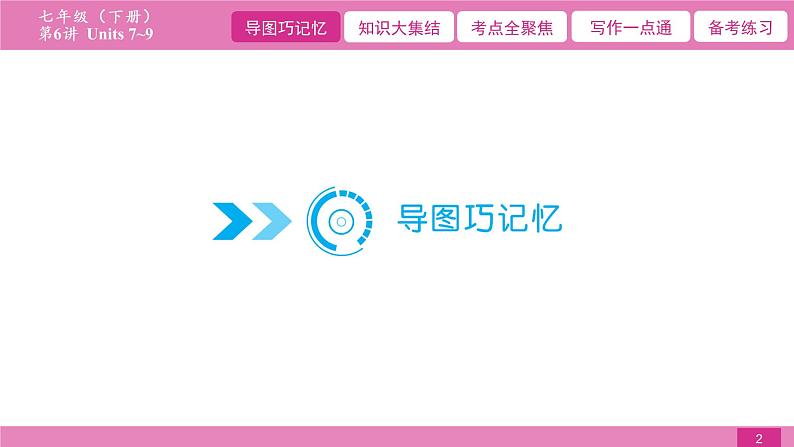 七年级（下册）
第6讲 Units 7~9

导图巧记忆 知识大集结 考点全聚焦 写作一点通 备考练习

导图巧记忆

2